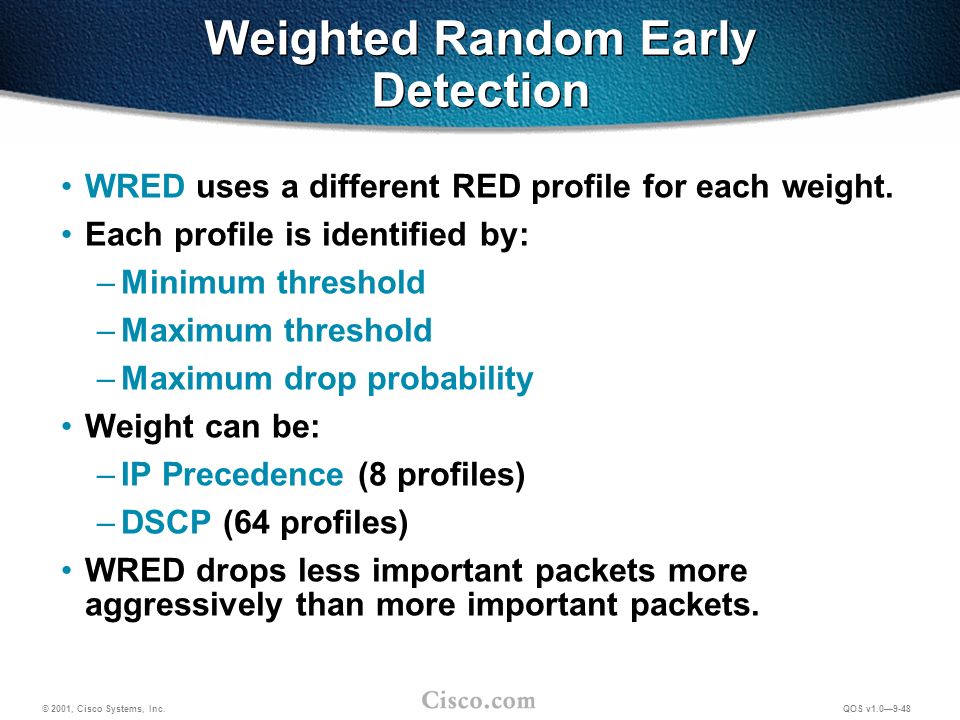 Weighted Random Early Detection

• WRED uses a different RED profile for each weight.
• Each profile is identified by:
– Minimum threshold
– Maximum threshold
– Maximum drop probability
• Weight can be:
– IP Precedence (8 profiles)
– DSCP (64 profiles)
• WRED drops less important packets more aggressively than more important packets.

© 2001, Cisco Systems, Inc.

Cisco.com

QOS v1.0—9-48